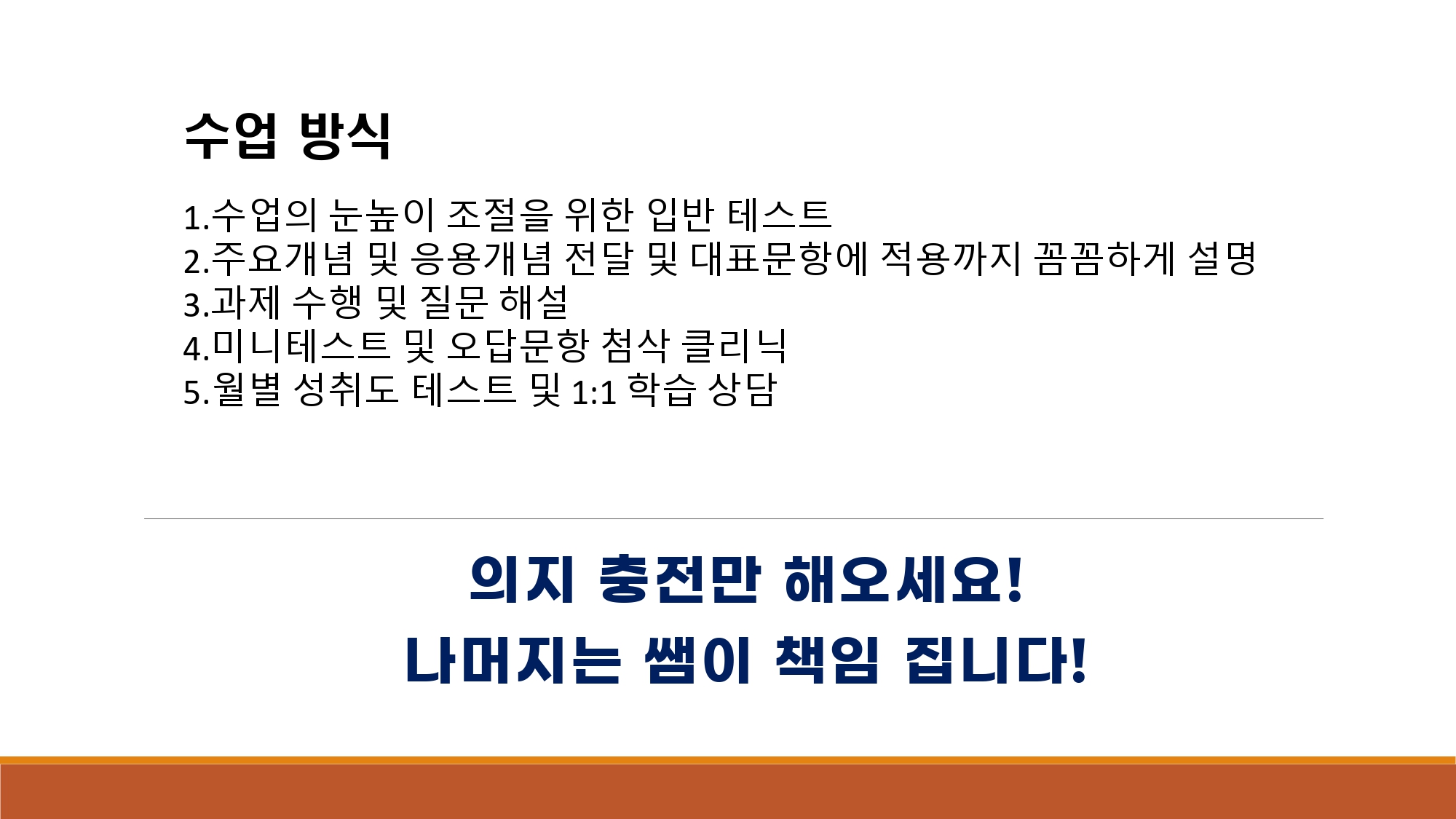 수업 방식

1.수업의 눈높이 조절을 위한 입반 테스트
2.주요개념 및 응용개념 전달 및 대표문항에 적용까지 꼼꼼하게 설명
3.과제 수행 및 질문 해설
4.미니테스트 및 오답문항 첨삭 클리닉
5.월별 성취도 테스트 및 1:1 학습 상담

의지 충전만 해오세요!
나머지는 쌤이 책임 집니다!